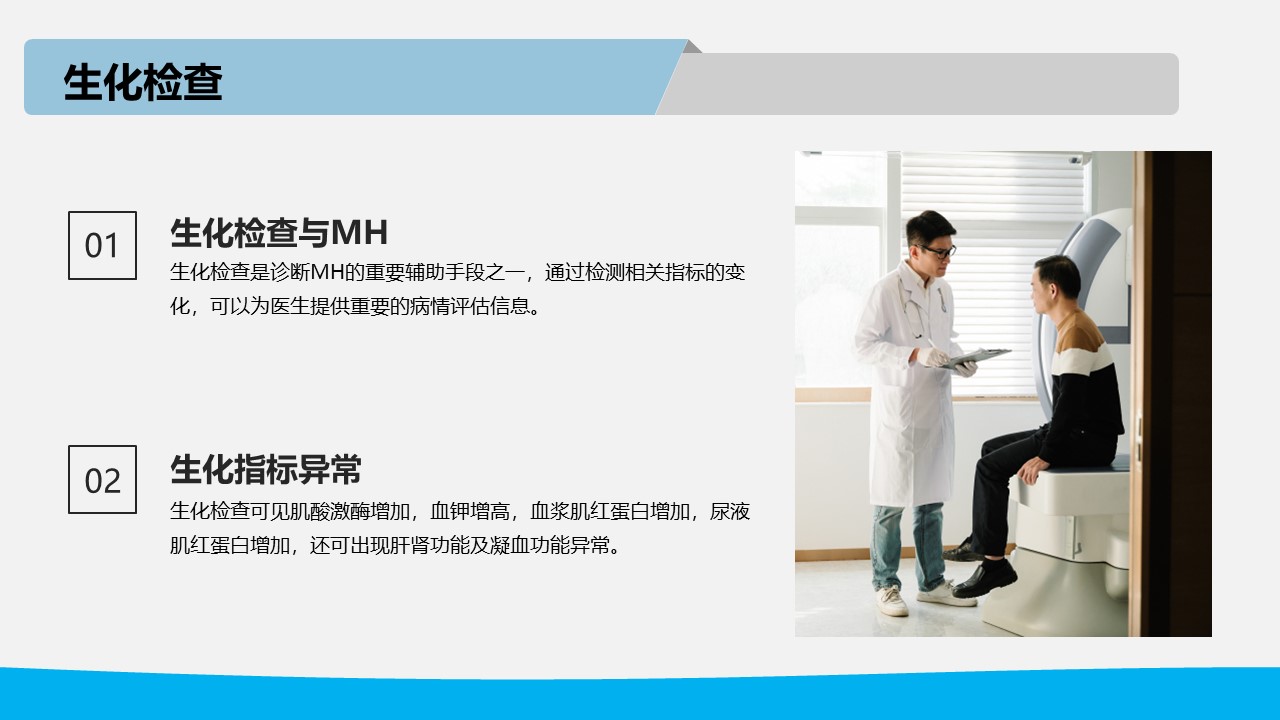 生化检查

01

生化检查与MH

生化检查是诊断MH的重要辅助手段之一，通过检测相关指标的变化，可以为医生提供重要的病情评估信息。

02

生化指标异常

生化检查可见肌酸激酶增加，血钾增高，血浆肌红蛋白增加，尿液肌红蛋白增加，还可出现肝肾功能及凝血功能异常。